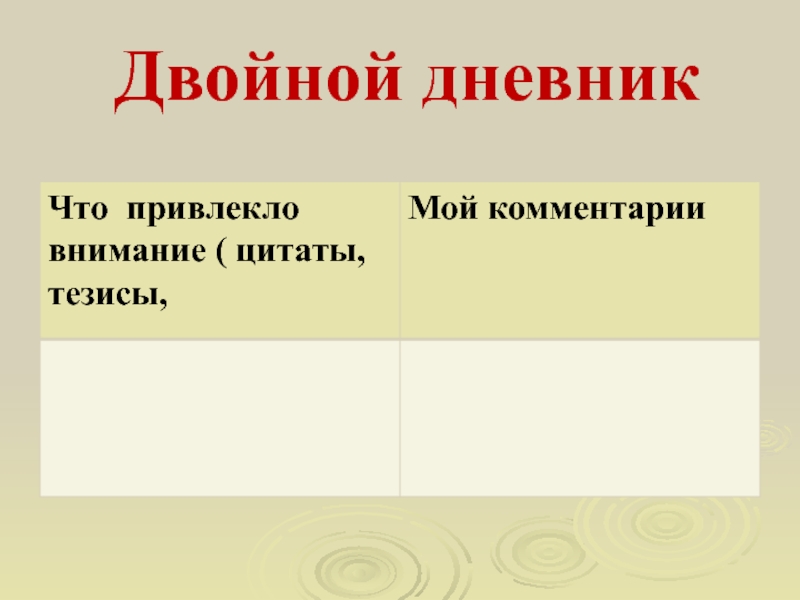 Двойной дневник

| Что привлекло внимание ( цитаты, тезисы, | Мой комментарии |
|---|---|
| | |